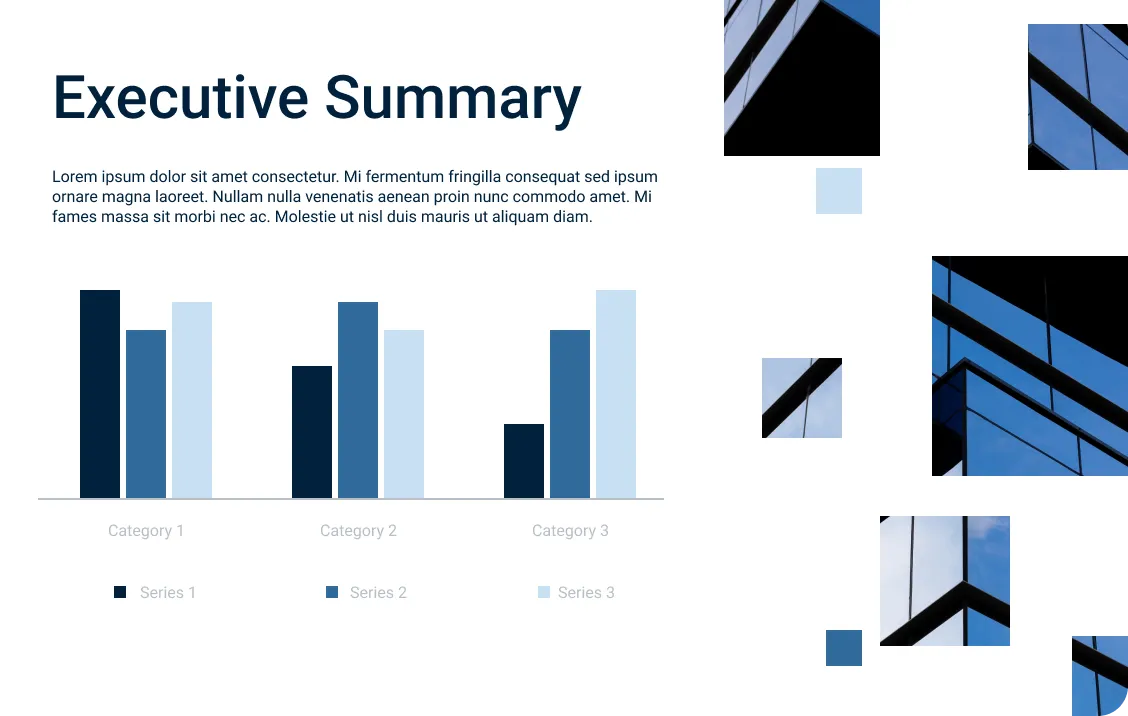 Executive Summary

Lorem ipsum dolor sit amet consectetur. Mi fermentum fringilla consequat sed ipsum ornare magna laoreet. Nullam nulla venenatis aenean proin nunc commodo amet. Mi fames massa sit morbi nec ac. Molestie ut nisl duis mauris ut aliquam diam.

Category 1 Category 2 Category 3

Series 1 Series 2 Series 3